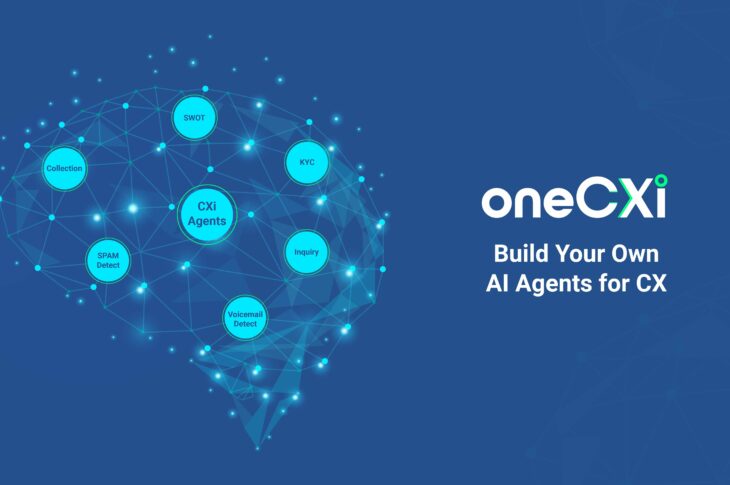 SWOT

Collection

KYC

CXi Agents

SPAM Detect

Inquiry

Voicemail Detect

oneCXi

Build Your Own AI Agents for CX